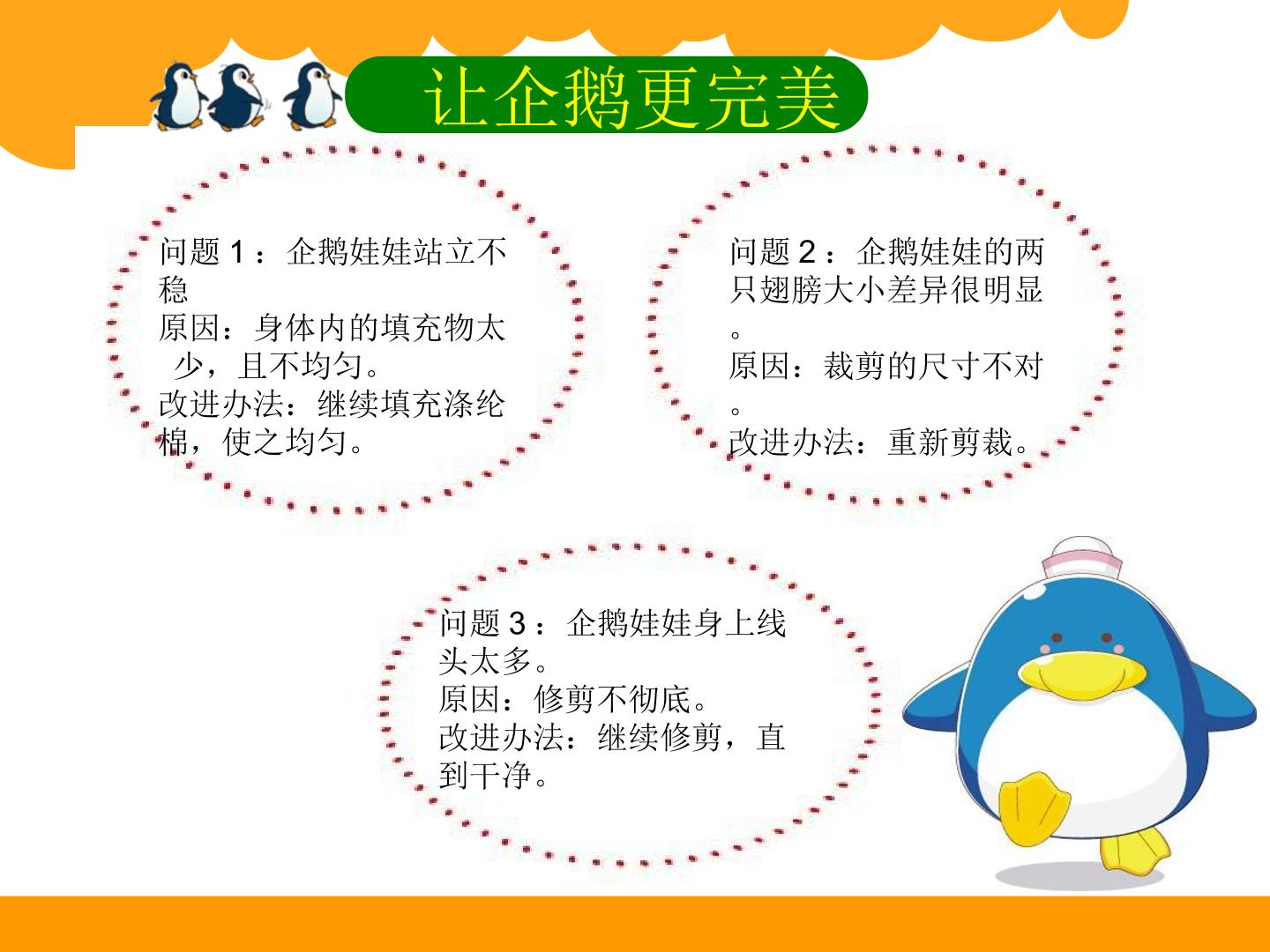 让企鹅更完美

问题1：企鹅娃娃站立不稳
原因：身体内的填充物太少，且不均匀。
改进办法：继续填充涤纶棉，使之均匀。

问题2：企鹅娃娃的两只翅膀大小差异很明显。
原因：裁剪的尺寸不对。
改进办法：重新剪裁。

问题3：企鹅娃娃身上线头太多。
原因：修剪不彻底。
改进办法：继续修剪，直到干净。